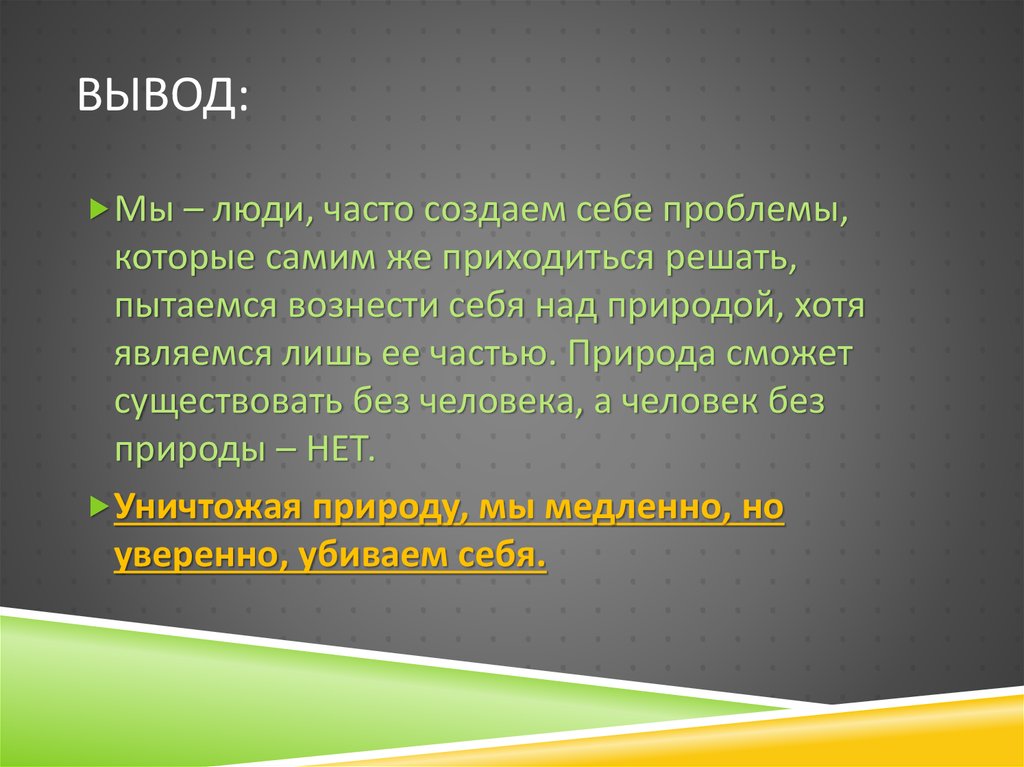 ВЫВОД:

Мы – люди, часто создаем себе проблемы, которые самим же приходиться решать, пытаемся вознести себя над природой, хотя являемся лишь ее частью. Природа сможет существовать без человека, а человек без природы – НЕТ.

Уничтожая природу, мы медленно, но уверенно, убиваем себя.